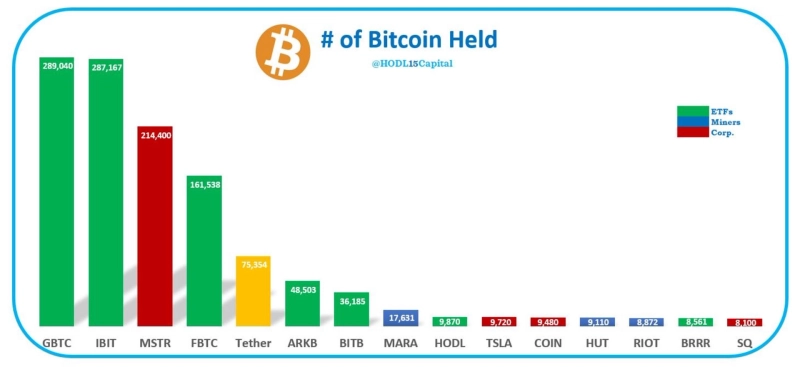 # of Bitcoin Held

@HODL15Capital

ETFs
Miners
Corp.

289,040
287,167
214,400
161,538
75,354
48,503
36,185
17,631
9,870
9,720
9,480
9,110
8,872
8,561
8,100

GBTC IBIT MSTR FBTC Tether ARKB BITB MARA HODL TSLA COIN HUT RIOT BRRR SQ